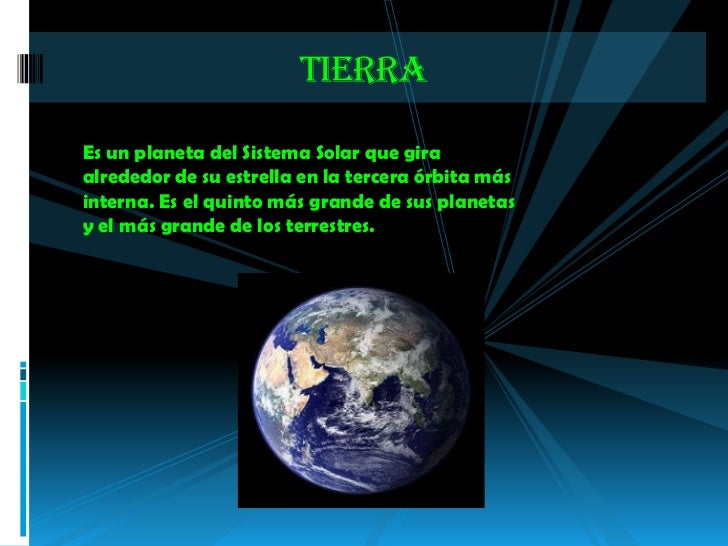 TIERRA

Es un planeta del Sistema Solar que gira alrededor de su estrella en la tercera órbita más interna. Es el quinto más grande de sus planetas y el más grande de los terrestres.